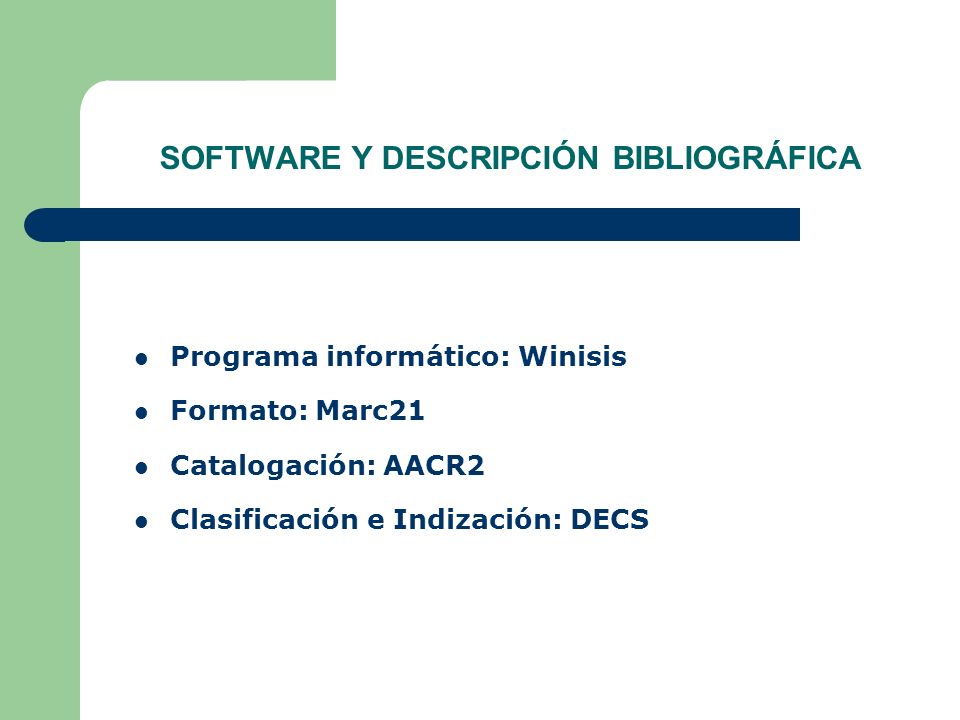 SOFTWARE Y DESCRIPCIÓN BIBLIOGRÁFICA

- Programa informático: Winisis
- Formato: Marc21
- Catalogación: AACR2
- Clasificación e Indización: DECS